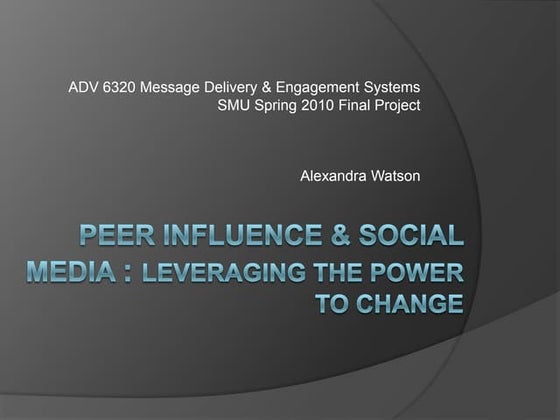 ADV 6320 Message Delivery & Engagement Systems
SMU Spring 2010 Final Project

Alexandra Watson

PEER INFLUENCE & SOCIAL MEDIA : LEVERAGING THE POWER TO CHANGE